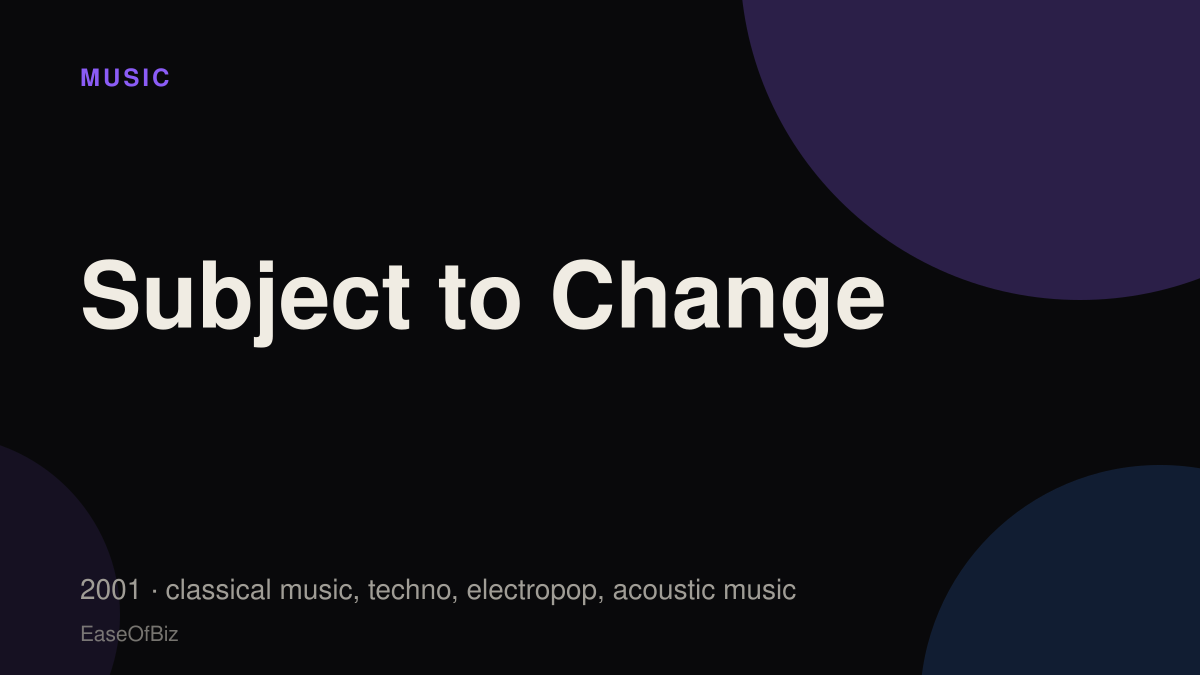 MUSIC

Subject to Change

2001 · classical music, techno, electropop, acoustic music

EaseOfBiz